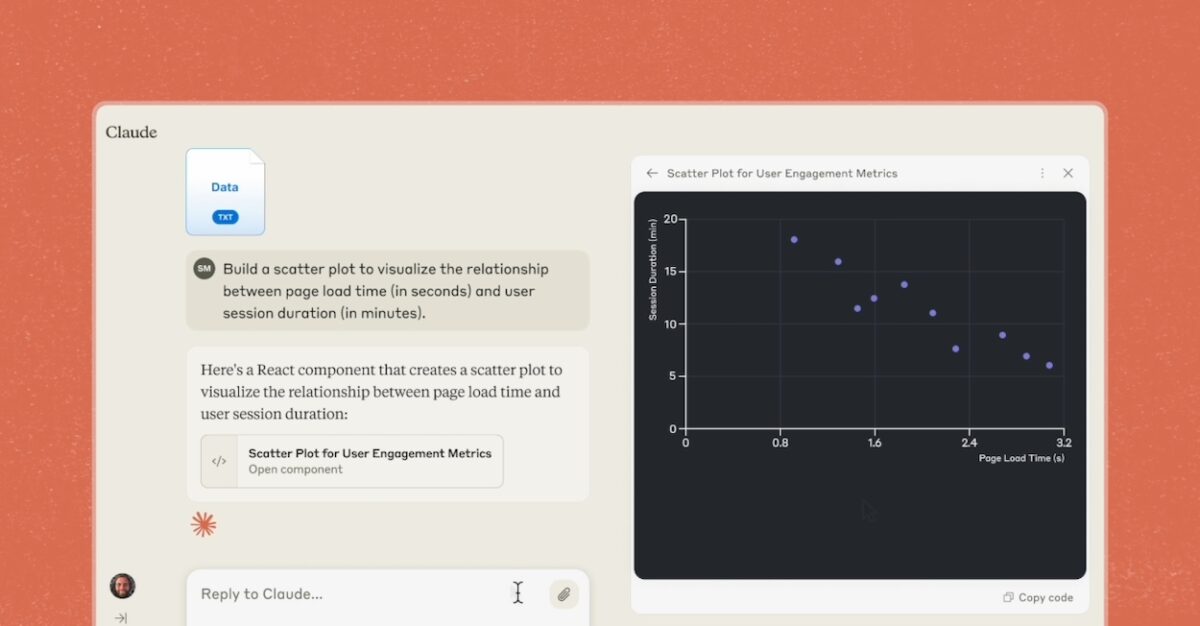 Claude

Data
TXT

SM Build a scatter plot to visualize the relationship between page load time (in seconds) and user session duration (in minutes).

Here's a React component that creates a scatter plot to visualize the relationship between page load time and user session duration:

Scatter Plot for User Engagement Metrics
Open component

Reply to Claude...

Scatter Plot for User Engagement Metrics

Session Duration (min)
20
15
10
5
0
0
0.8
1.6
2.4
3.2
Page Load Time (s)

Copy code